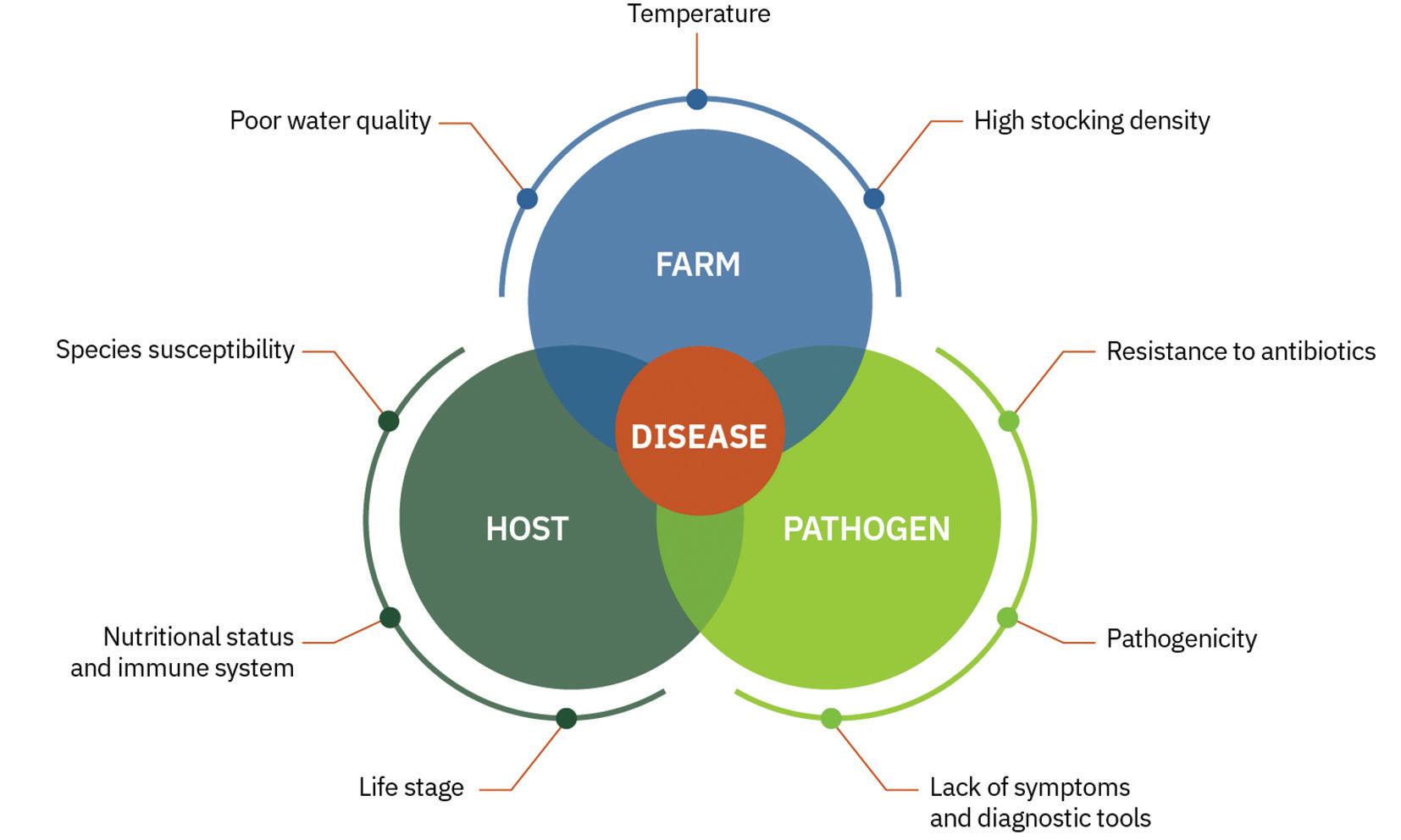 Temperature

Poor water quality

High stocking density

FARM

Species susceptibility

Resistance to antibiotics

DISEASE

HOST

PATHOGEN

Nutritional status and immune system

Pathogenicity

Life stage

Lack of symptoms and diagnostic tools